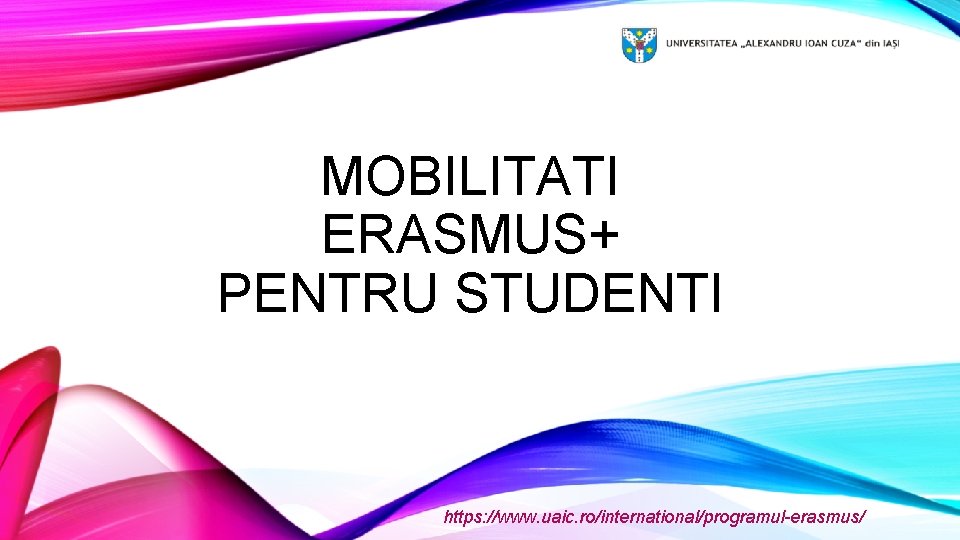 UNIVERSITATEA „ALEXANDRU IOAN CUZA" din IAȘI

MOBILITATI ERASMUS+ PENTRU STUDENTI

https://www.uaic.ro/international/programul-erasmus/